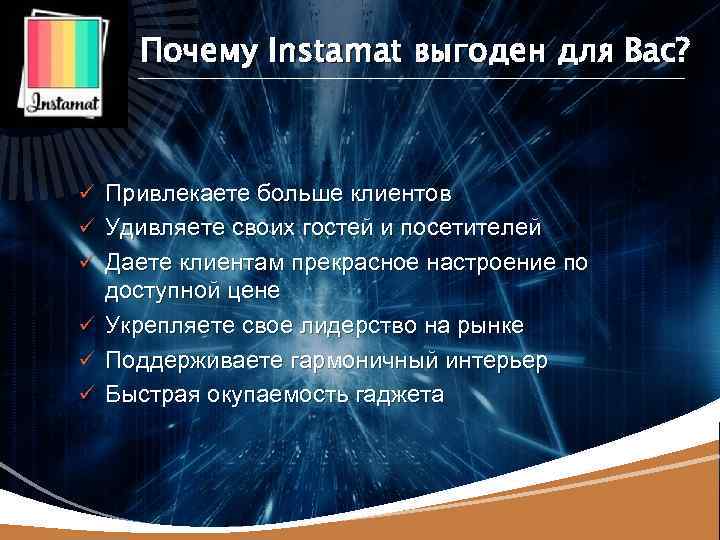 Instamat

Почему Instamat выгоден для Вас?

✓ Привлекаете больше клиентов
✓ Удивляете своих гостей и посетителей
✓ Даете клиентам прекрасное настроение по доступной цене
✓ Укрепляете свое лидерство на рынке
✓ Поддерживаете гармоничный интерьер
✓ Быстрая окупаемость гаджета